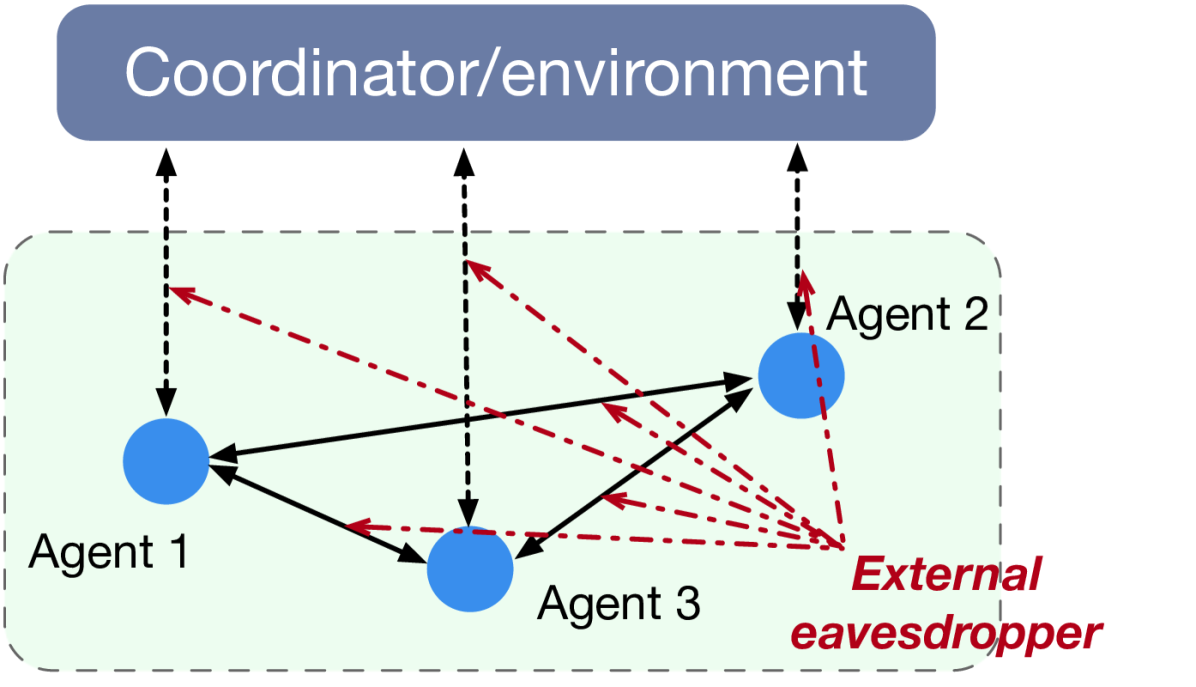 Coordinator/environment

Agent 2

Agent 1

Agent 3

External eavesdropper